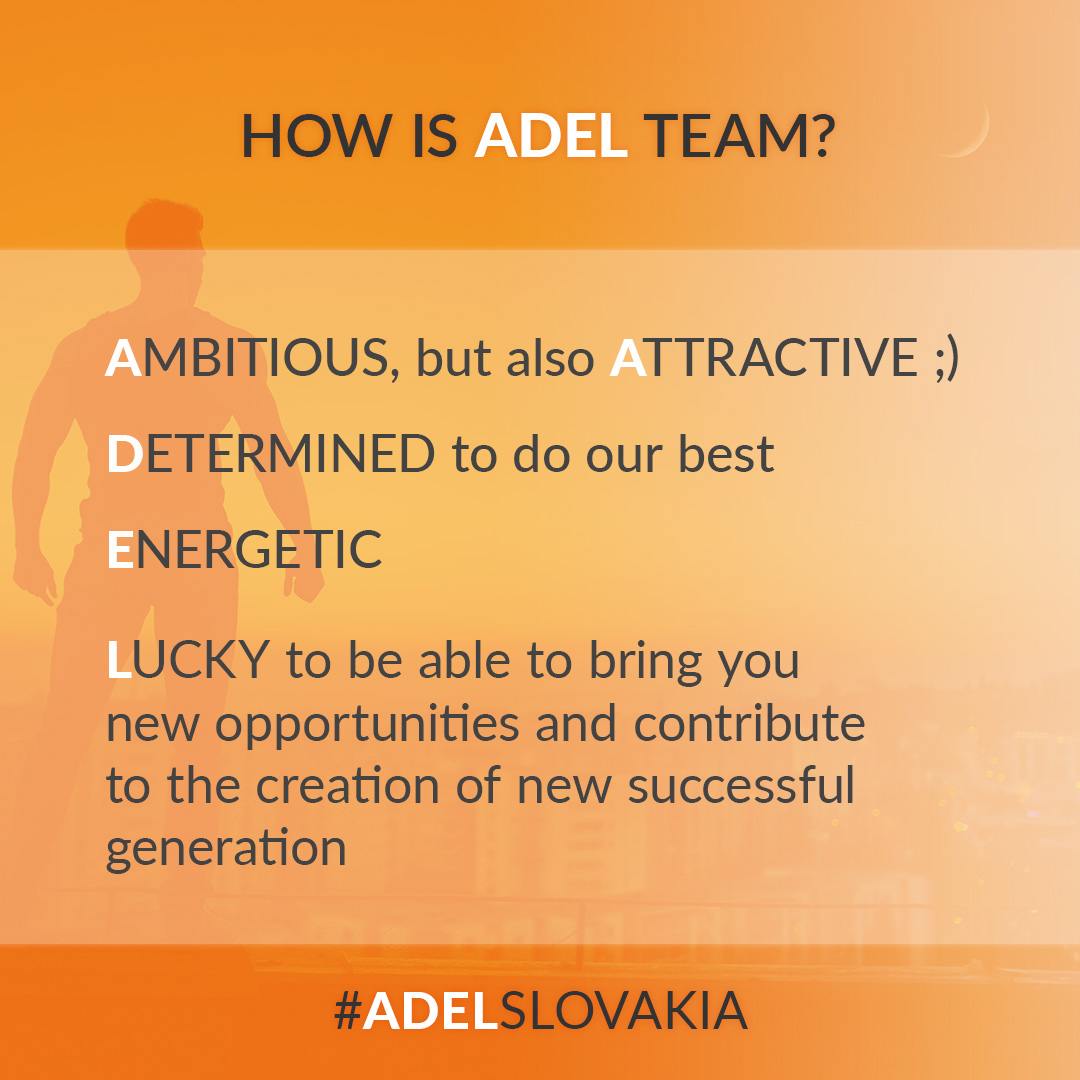 HOW IS ADEL TEAM?

AMBITIOUS, but also ATTRACTIVE ;)

DETERMINED to do our best

ENERGETIC

LUCKY to be able to bring you new opportunities and contribute to the creation of new successful generation

#ADELSLOVAKIA